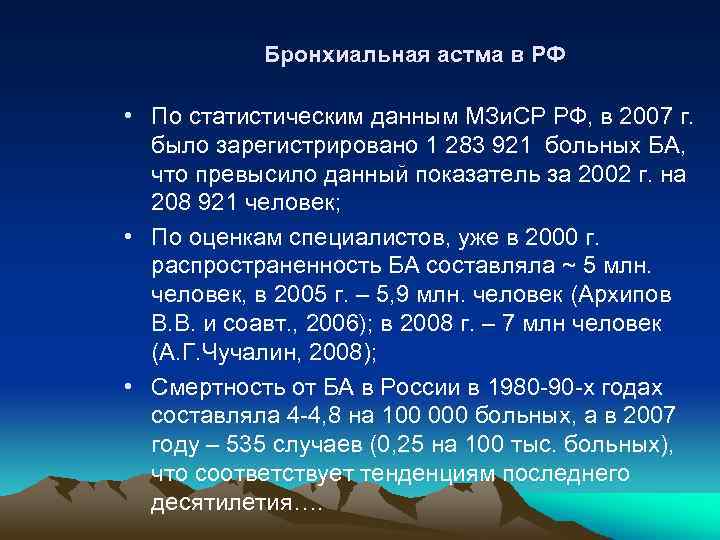 Бронхиальная астма в РФ

• По статистическим данным МЗиСР РФ, в 2007 г. было зарегистрировано 1 283 921 больных БА, что превысило данный показатель за 2002 г. на 208 921 человек;

• По оценкам специалистов, уже в 2000 г. распространенность БА составляла ~ 5 млн. человек, в 2005 г. – 5,9 млн. человек (Архипов В.В. и соавт., 2006); в 2008 г. – 7 млн человек (А.Г.Чучалин, 2008);

• Смертность от БА в России в 1980-90-х годах составляла 4-4,8 на 100 000 больных, а в 2007 году – 535 случаев (0,25 на 100 тыс. больных), что соответствует тенденциям последнего десятилетия….